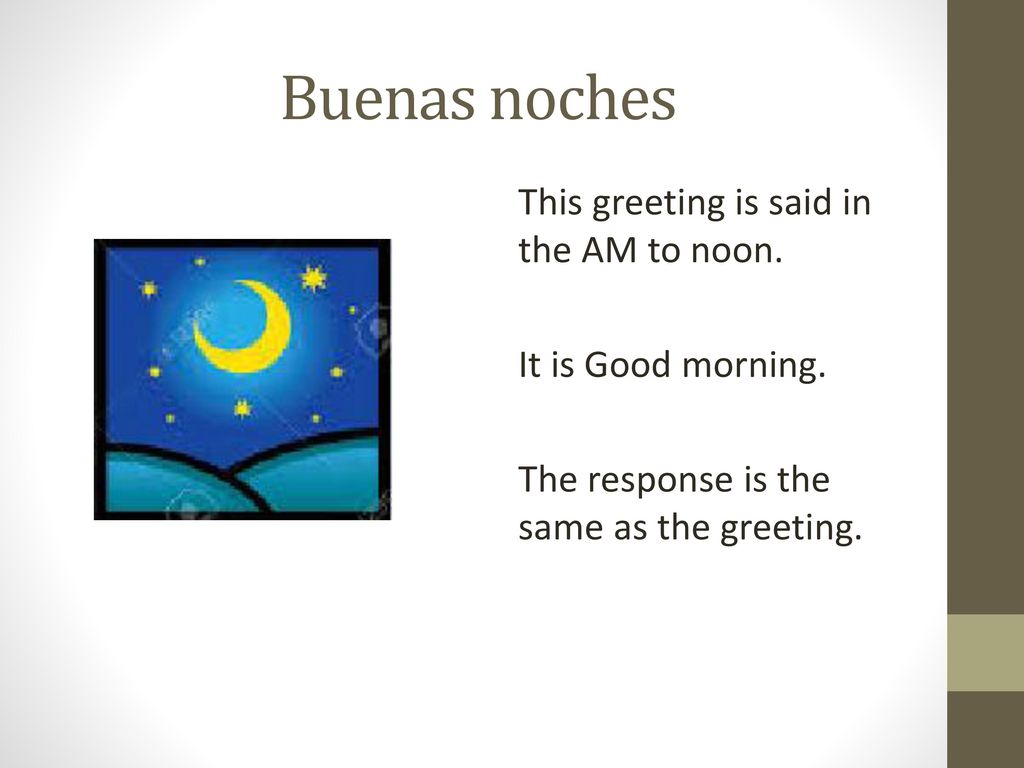 Buenas noches

This greeting is said in the AM to noon.

It is Good morning.

The response is the same as the greeting.